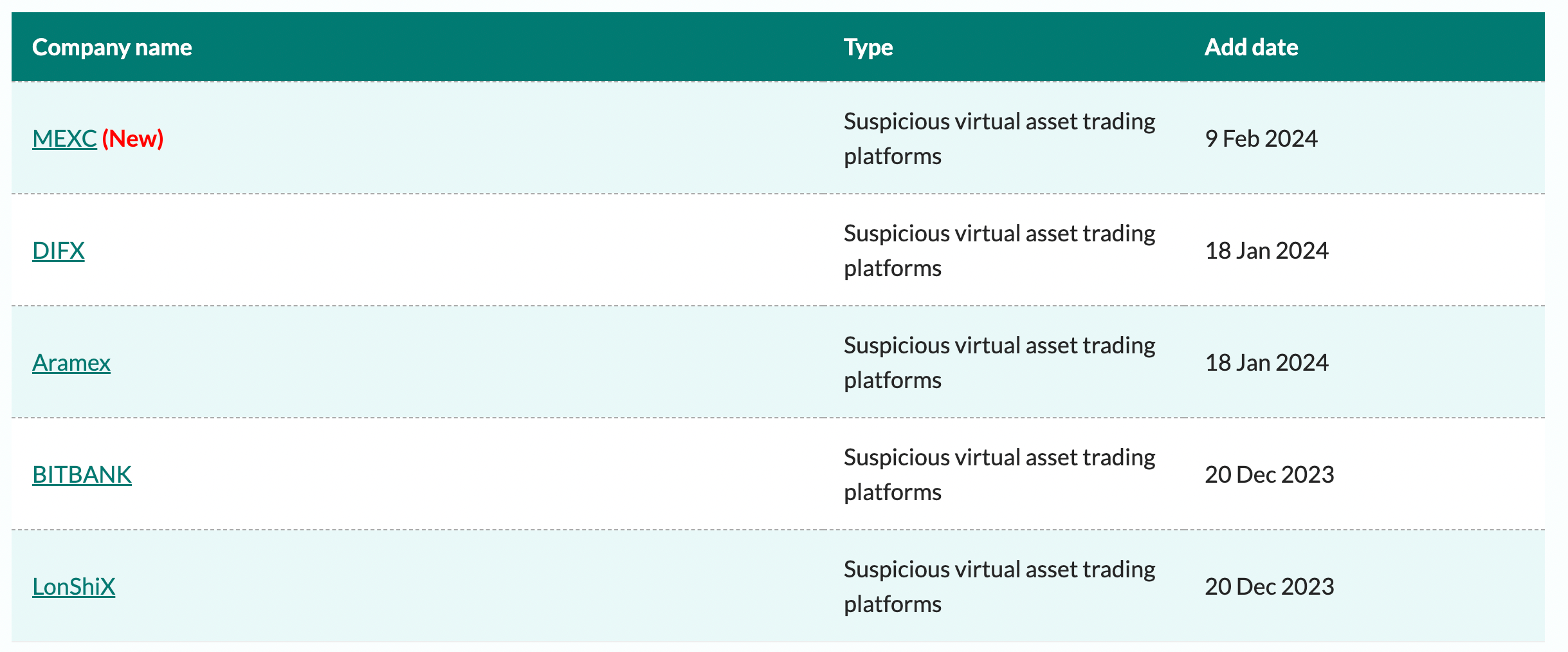 | Company name | Type | Add date |
|---|---|---|
| MEXC (New) | Suspicious virtual asset trading platforms | 9 Feb 2024 |
| DIFX | Suspicious virtual asset trading platforms | 18 Jan 2024 |
| Aramex | Suspicious virtual asset trading platforms | 18 Jan 2024 |
| BITBANK | Suspicious virtual asset trading platforms | 20 Dec 2023 |
| LonShiX | Suspicious virtual asset trading platforms | 20 Dec 2023 |